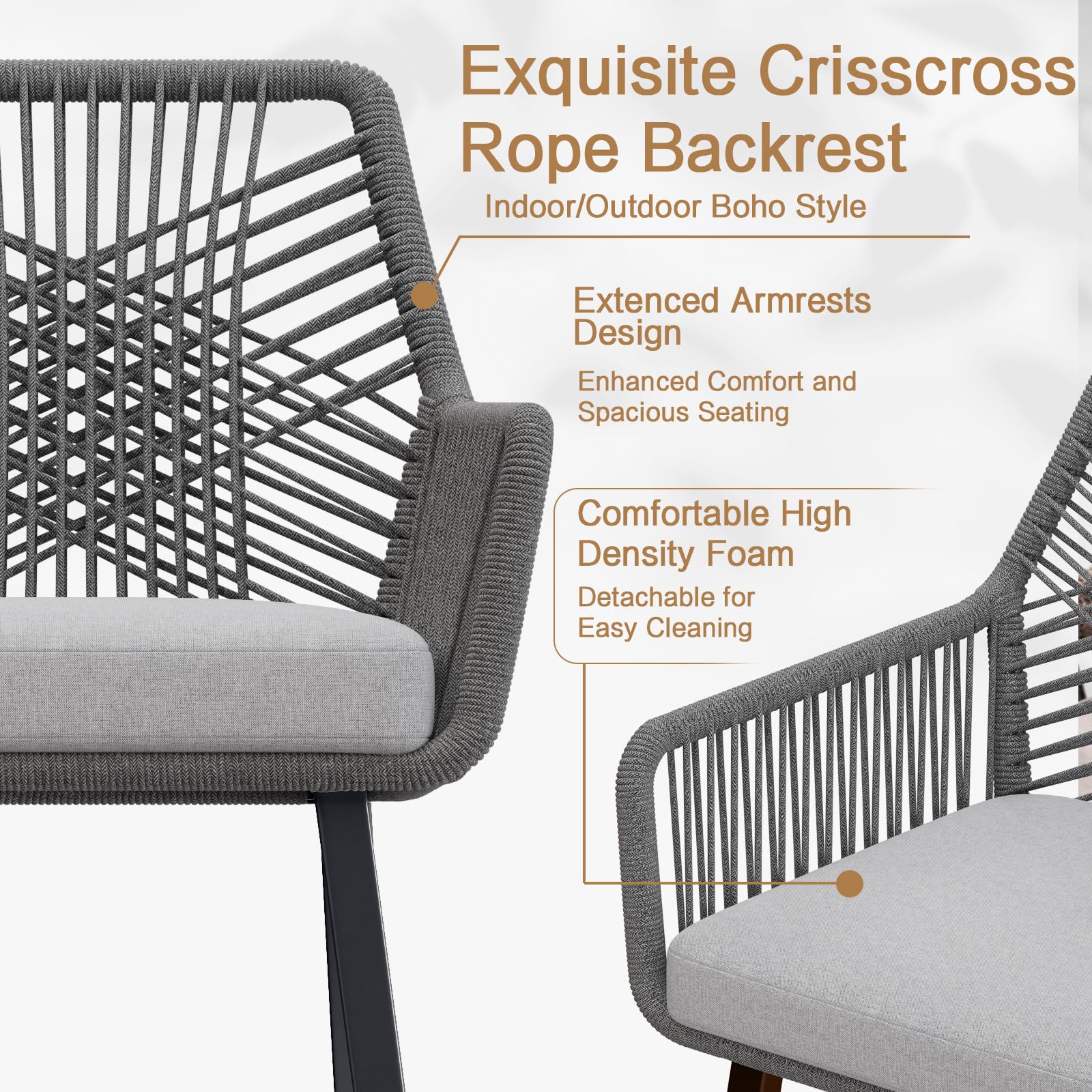 Exquisite Crisscross Rope Backrest

Indoor/Outdoor Boho Style

Extenced Armrests Design

Enhanced Comfort and Spacious Seating

Comfortable High Density Foam

Detachable for Easy Cleaning